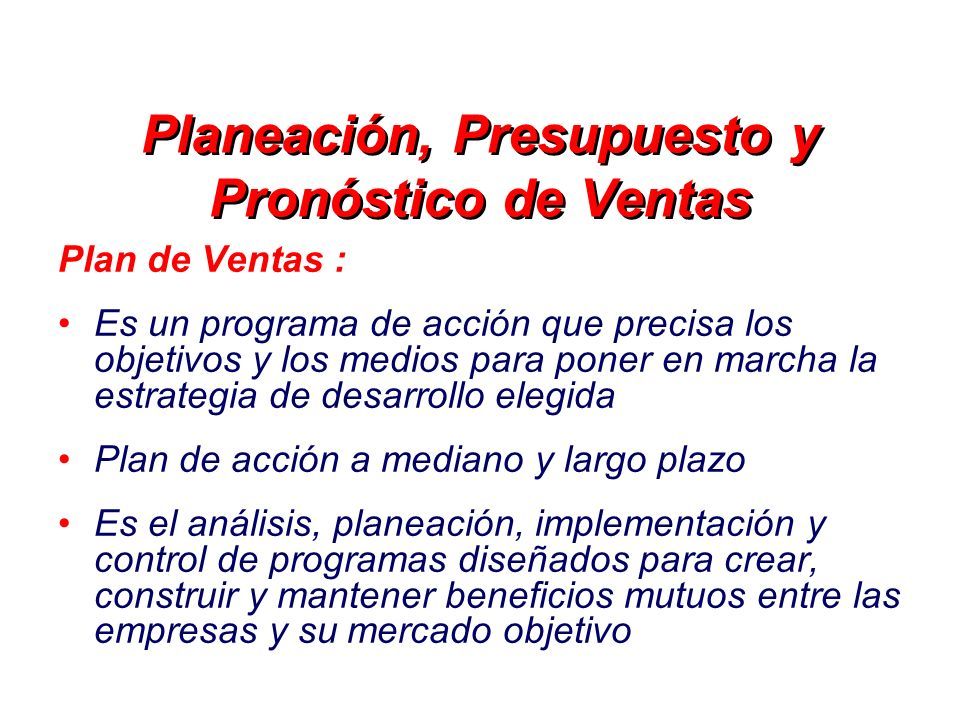 Planeación, Presupuesto y Pronóstico de Ventas

Plan de Ventas :

• Es un programa de acción que precisa los objetivos y los medios para poner en marcha la estrategia de desarrollo elegida

• Plan de acción a mediano y largo plazo

• Es el análisis, planeación, implementación y control de programas diseñados para crear, construir y mantener beneficios mutuos entre las empresas y su mercado objetivo